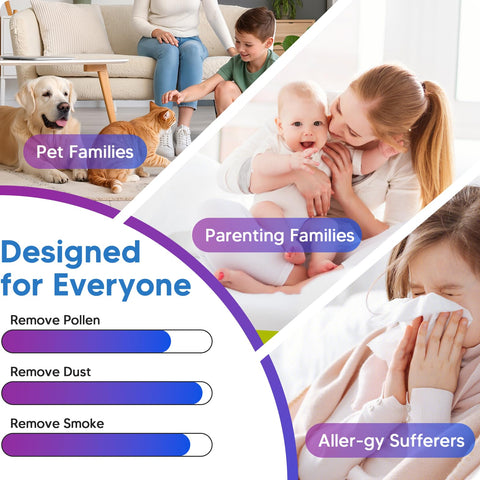 Pet Families

Parenting Families

Designed for Everyone

Remove Pollen

Remove Dust

Remove Smoke

Aller-gy Sufferers